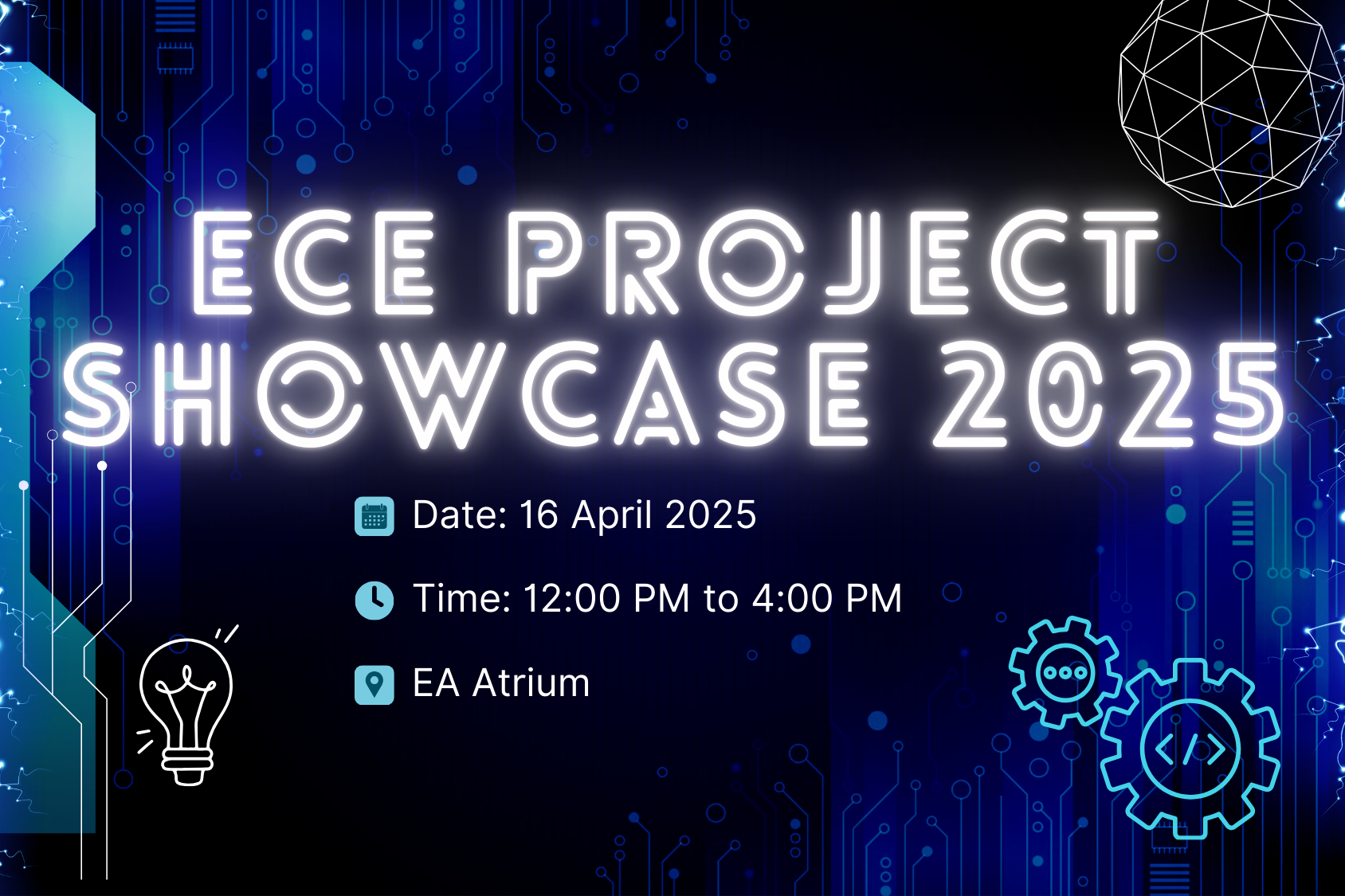 ECE PROJECT SHOWCASE 2025

Date: 16 April 2025

Time: 12:00 PM to 4:00 PM

EA Atrium